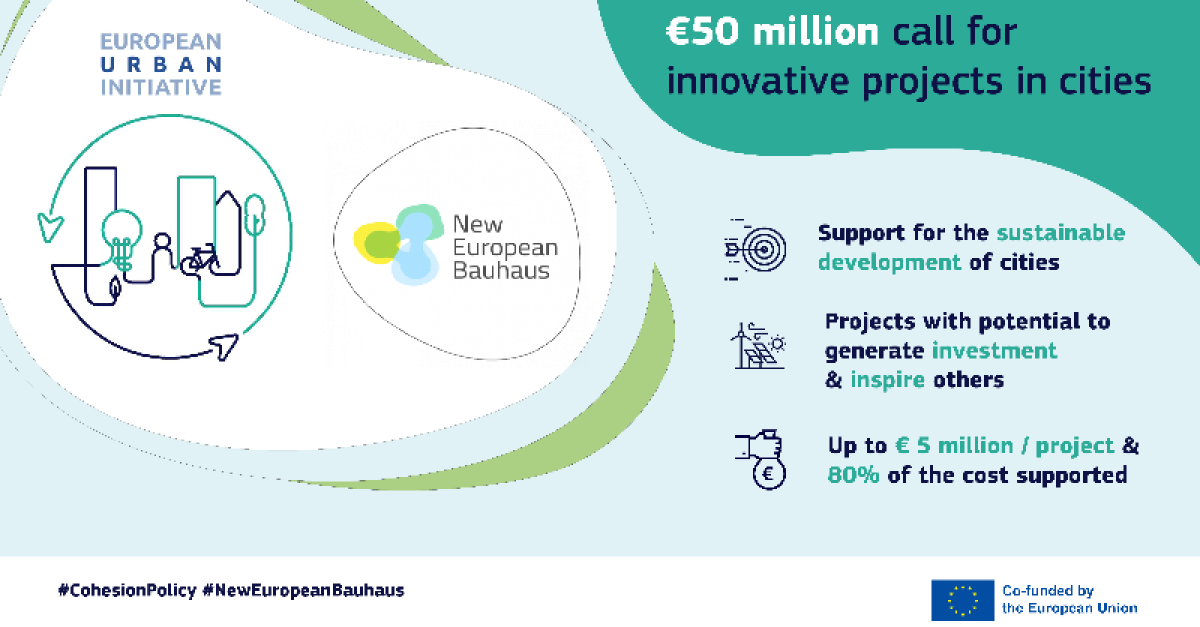 EUROPEAN URBAN INITIATIVE

New European Bauhaus

€50 million call for innovative projects in cities

Support for the sustainable development of cities

Projects with potential to generate investment & inspire others

Up to € 5 million / project & 80% of the cost supported

#CohesionPolicy #NewEuropeanBauhaus

Co-funded by the European Union